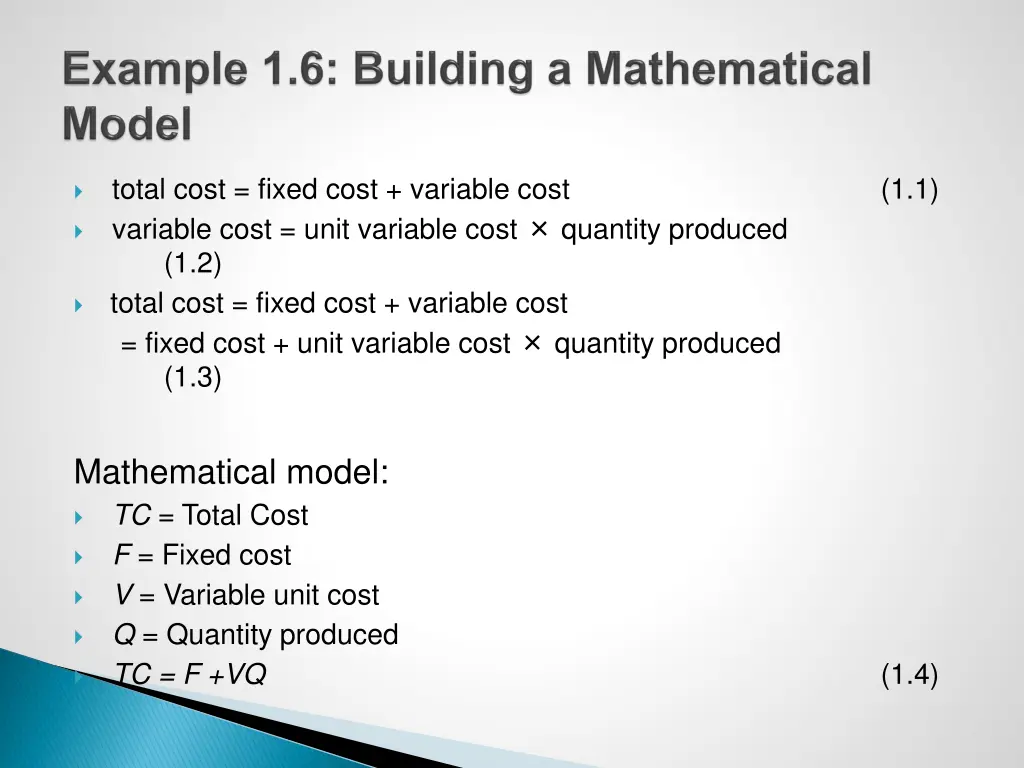 Example 1.6: Building a Mathematical Model

total cost = fixed cost + variable cost (1.1)

variable cost = unit variable cost × quantity produced (1.2)

total cost = fixed cost + variable cost
= fixed cost + unit variable cost × quantity produced (1.3)

Mathematical model:

$TC$ = Total Cost

$F$ = Fixed cost

$V$ = Variable unit cost

$Q$ = Quantity produced

$TC = F + VQ$ (1.4)